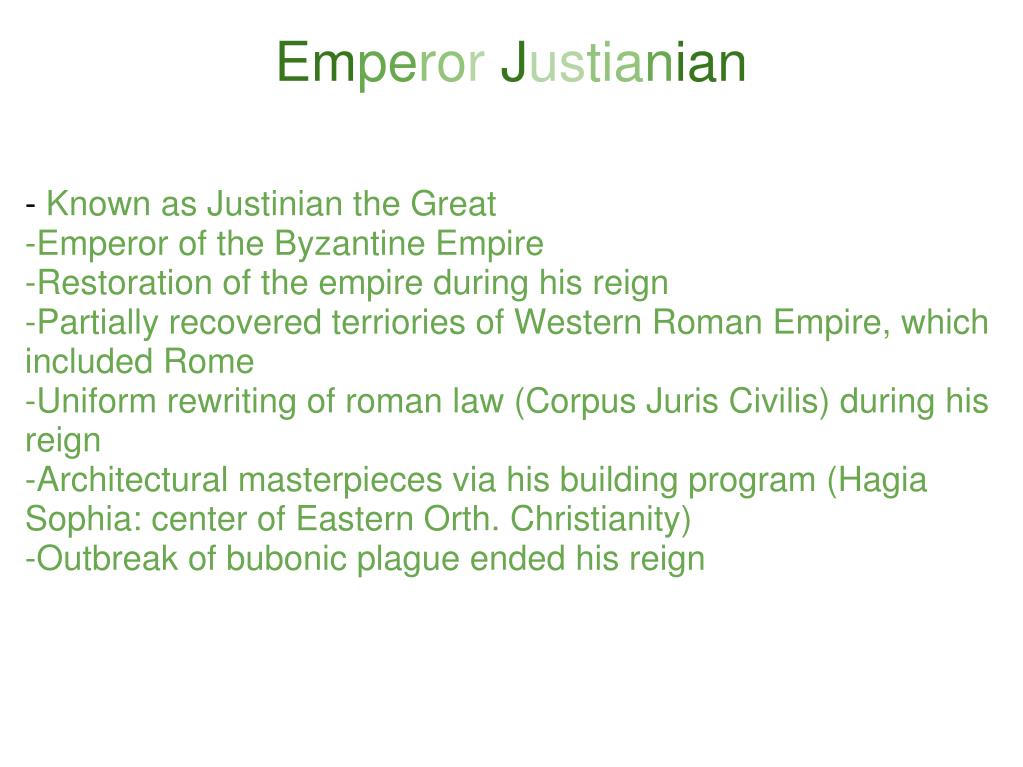 Emperor Justianian

- Known as Justinian the Great
-Emperor of the Byzantine Empire
-Restoration of the empire during his reign
-Partially recovered terriories of Western Roman Empire, which included Rome
-Uniform rewriting of roman law (Corpus Juris Civilis) during his reign
-Architectural masterpieces via his building program (Hagia Sophia: center of Eastern Orth. Christianity)
-Outbreak of bubonic plague ended his reign